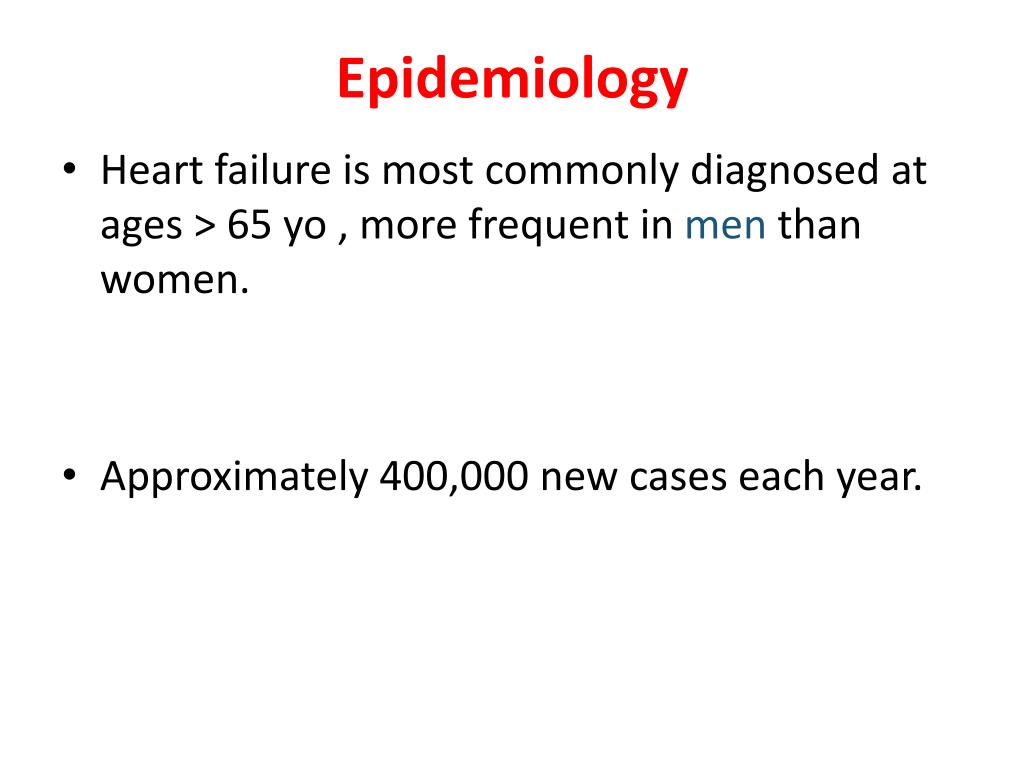 Epidemiology

• Heart failure is most commonly diagnosed at ages > 65 yo , more frequent in men than women.

• Approximately 400,000 new cases each year.